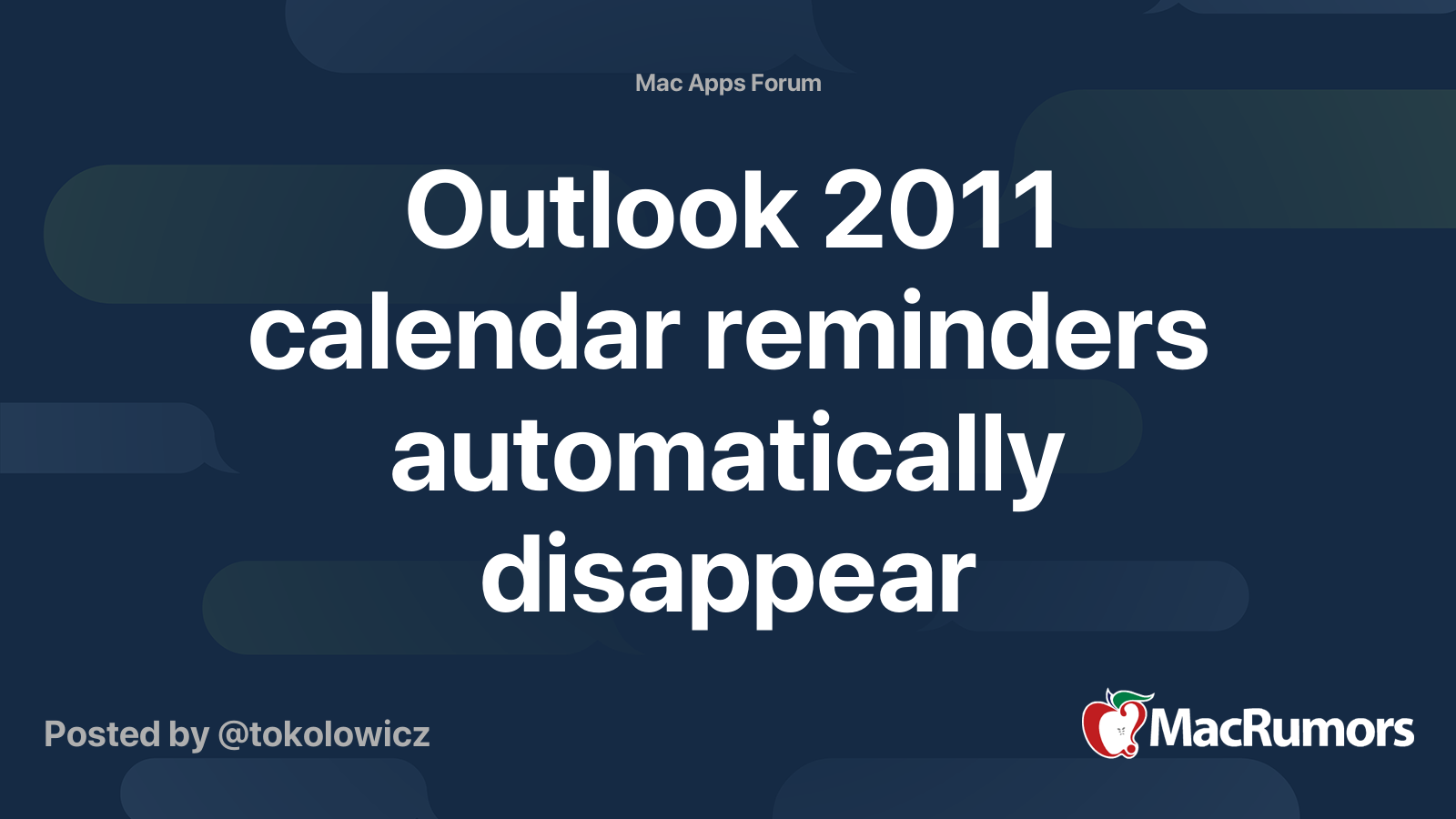 Mac Apps Forum

Outlook 2011 calendar reminders automatically disappear

Posted by @tokolowicz

MacRumors